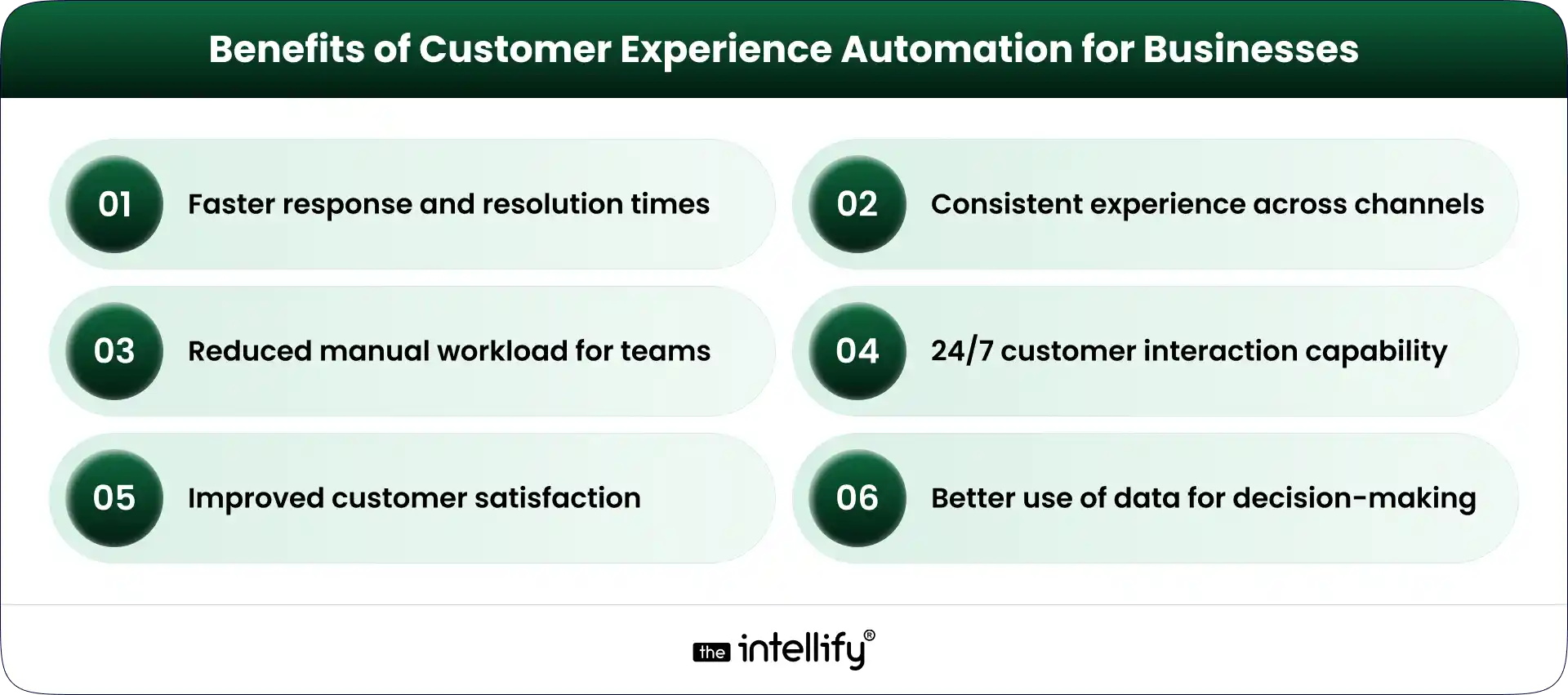 Benefits of Customer Experience Automation for Businesses

01 Faster response and resolution times

02 Consistent experience across channels

03 Reduced manual workload for teams

04 24/7 customer interaction capability

05 Improved customer satisfaction

06 Better use of data for decision-making

the intellify®